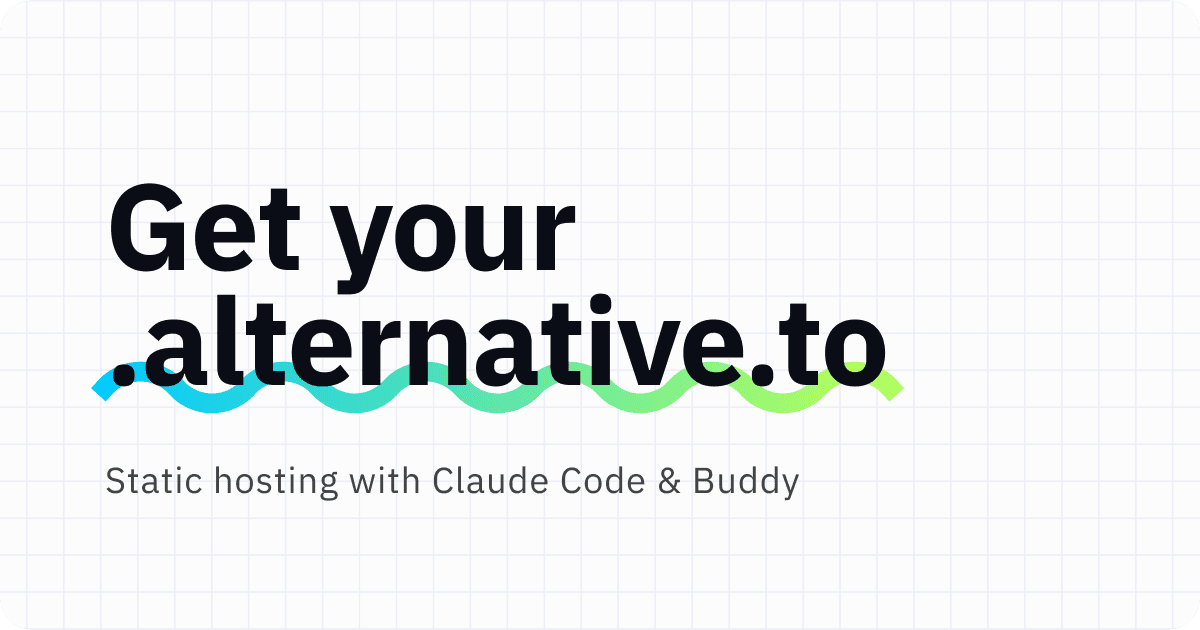 Get your .alternative.to

Static hosting with Claude Code & Buddy